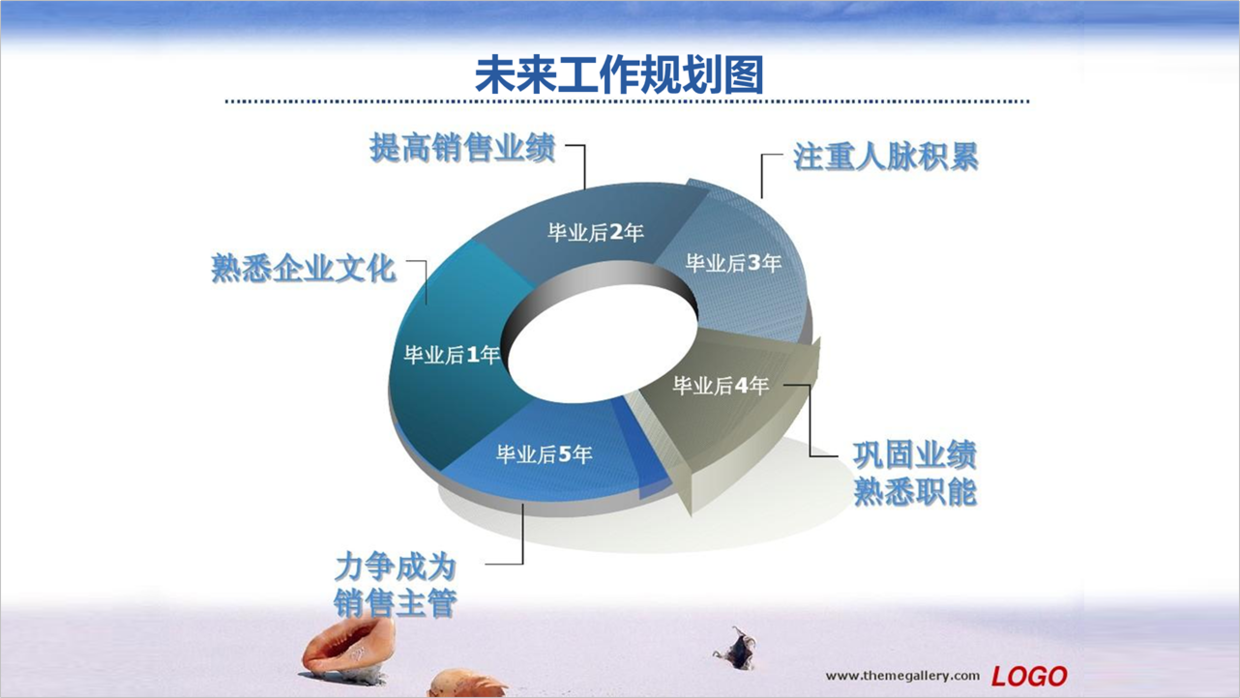 未来工作规划图

提高销售业绩

注重人脉积累

熟悉企业文化

毕业后2年

毕业后3年

毕业后1年

毕业后4年

毕业后5年

巩固业绩
熟悉职能

力争成为
销售主管

www.themegallery.com LOGO